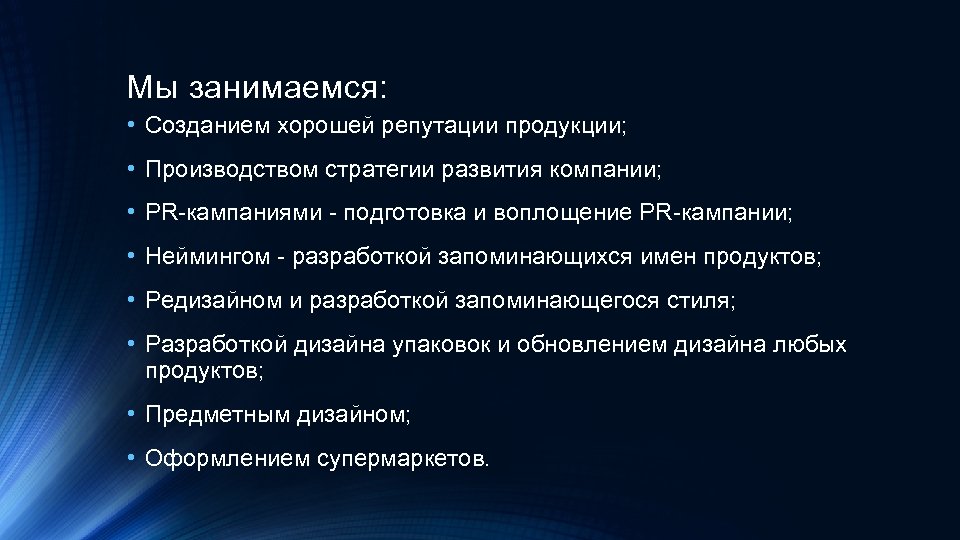 Мы занимаемся:

• Созданием хорошей репутации продукции;

• Производством стратегии развития компании;

• PR-кампаниями - подготовка и воплощение PR-кампании;

• Неймингом - разработкой запоминающихся имен продуктов;

• Редизайном и разработкой запоминающегося стиля;

• Разработкой дизайна упаковок и обновлением дизайна любых продуктов;

• Предметным дизайном;

• Оформлением супермаркетов.